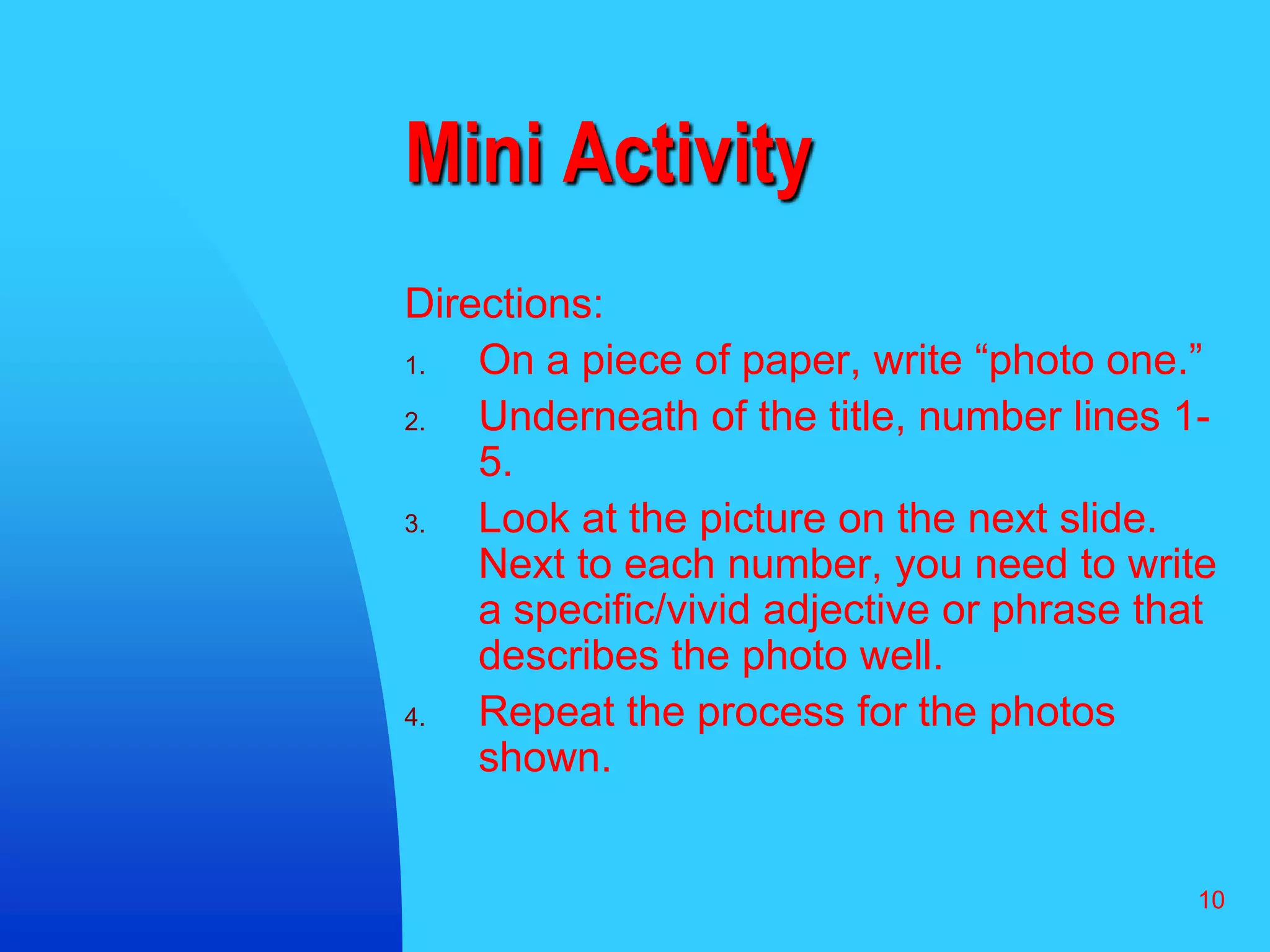 Mini Activity

Directions:

1. On a piece of paper, write “photo one.”
2. Underneath of the title, number lines 1-5.
3. Look at the picture on the next slide. Next to each number, you need to write a specific/vivid adjective or phrase that describes the photo well.
4. Repeat the process for the photos shown.

10